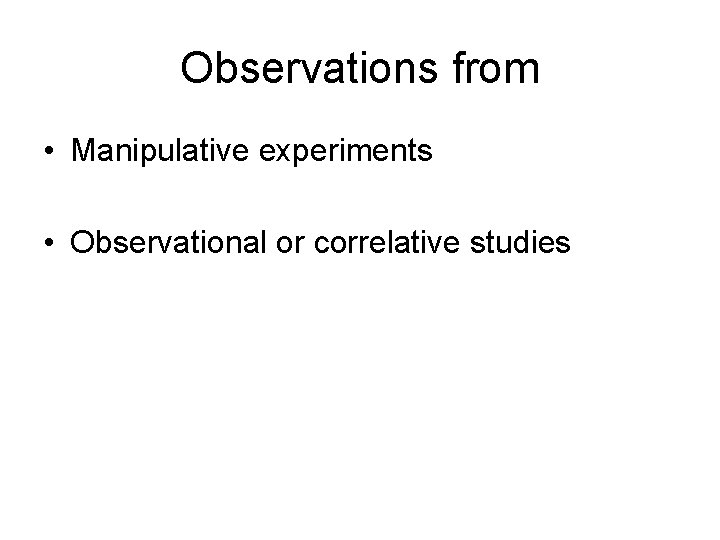 Observations from

• Manipulative experiments

• Observational or correlative studies